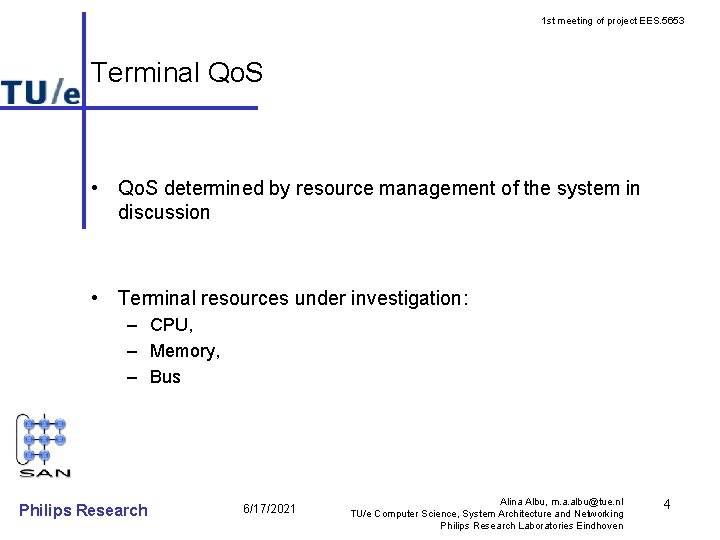 1st meeting of project EES.5653

TU/e

Terminal QoS

• QoS determined by resource management of the system in discussion

• Terminal resources under investigation:
– CPU,
– Memory,
– Bus

SAN

Philips Research

6/17/2021

Alina Albu, m.a.albu@tue.nl
TU/e Computer Science, System Architecture and Networking
Philips Research Laboratories Eindhoven

4